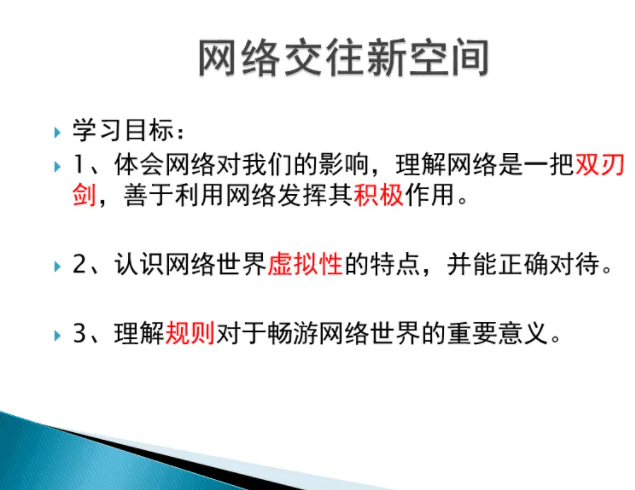 网络交往新空间

学习目标：

1、体会网络对我们的影响，理解网络是一把双刃剑，善于利用网络发挥其积极作用。

2、认识网络世界虚拟性的特点，并能正确对待。

3、理解规则对于畅游网络世界的重要意义。